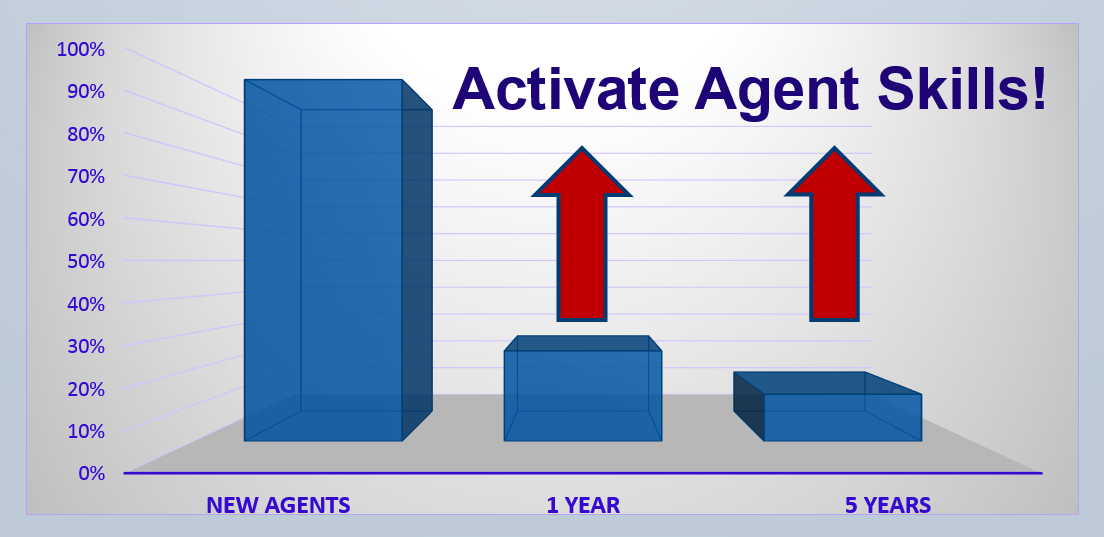 Activate Agent Skills!

100%
90%
80%
70%
60%
50%
40%
30%
20%
10%
0%

NEW AGENTS
1 YEAR
5 YEARS